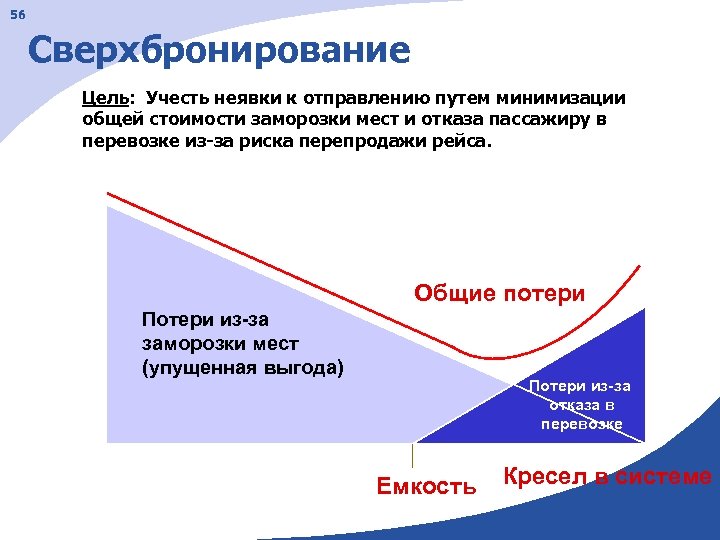 56

Сверхбронирование

Цель: Учесть неявки к отправлению путем минимизации общей стоимости заморозки мест и отказа пассажиру в перевозке из-за риска перепродажи рейса.

Общие потери

Потери из-за заморозки мест (упущенная выгода)

Потери из-за отказа в перевозке

Емкость

Кресел в системе